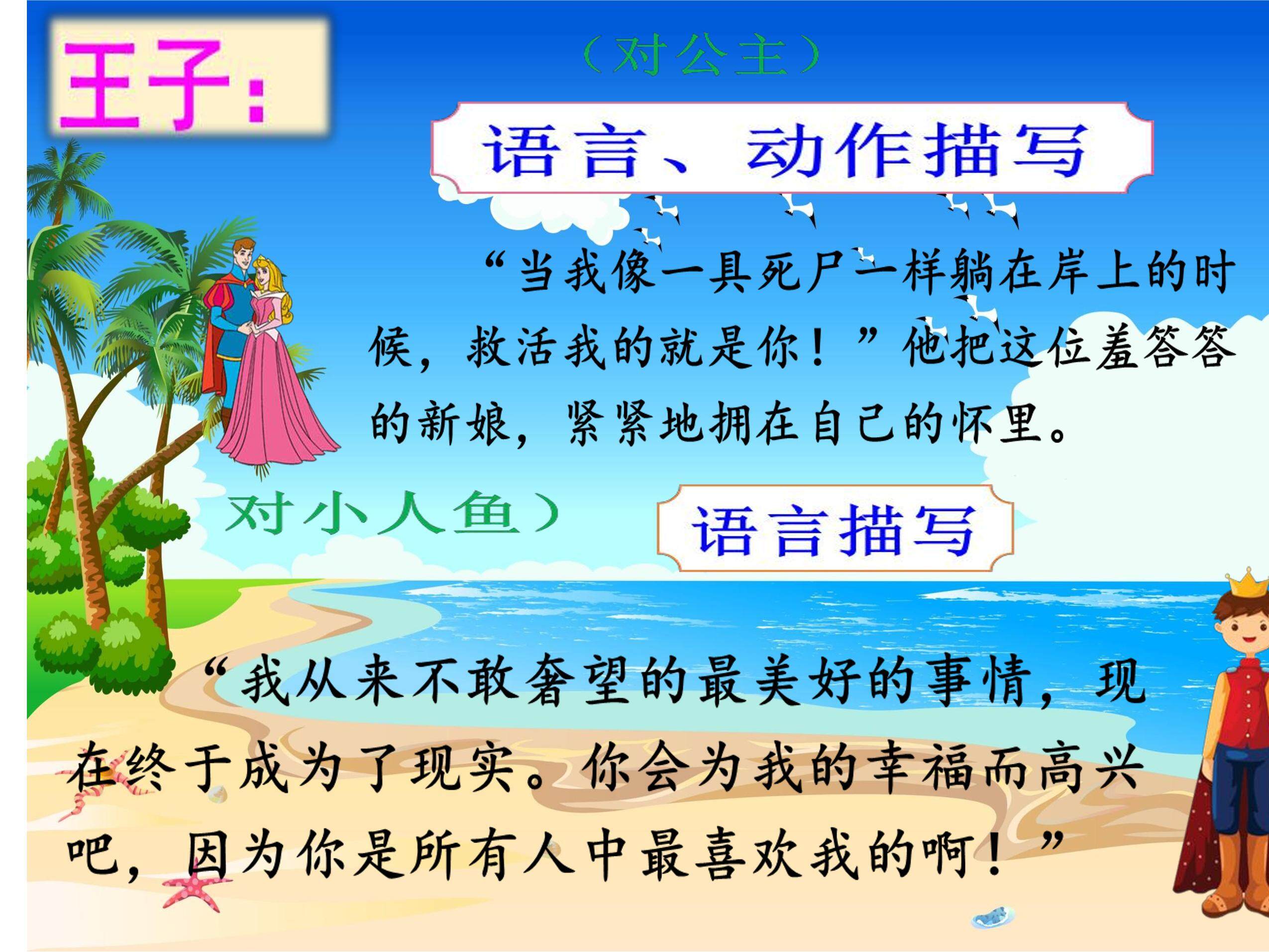 王子：

（对公主）

语言、动作描写

“当我像一具死尸一样躺在岸上的时候，救活我的就是你！”他把这位羞答答的新娘，紧紧地拥在自己的怀里。

对小人鱼）

语言描写

“我从来不敢奢望的最美好的事情，现在终于成为了现实。你会为我的幸福而高兴吧，因为你是所有人中最喜欢我的啊！”